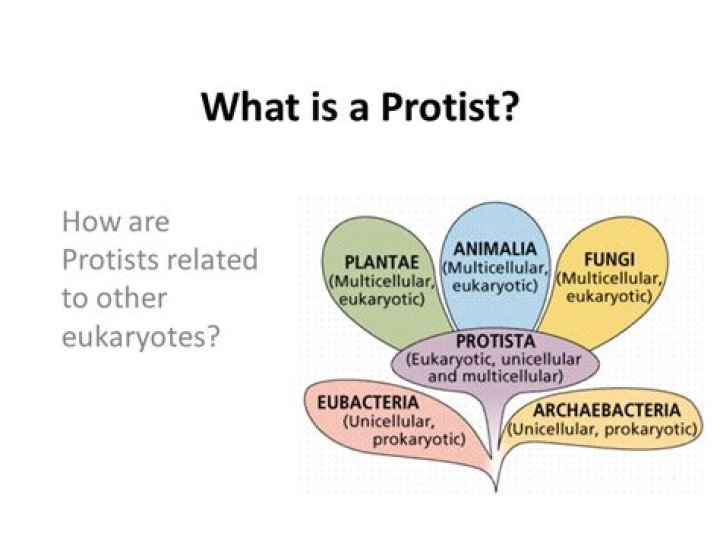 What is a Protist?

How are Protists related to other eukaryotes?

PLANTAE
(Multicellular, eukaryotic)

ANIMALIA
(Multicellular, eukaryotic)

FUNGI
(Multicellular, eukaryotic)

PROTISTA
(Eukaryotic, unicellular and multicellular)

EUBACTERIA
(Unicellular, prokaryotic)

ARCHAEBACTERIA
(Unicellular, prokaryotic)